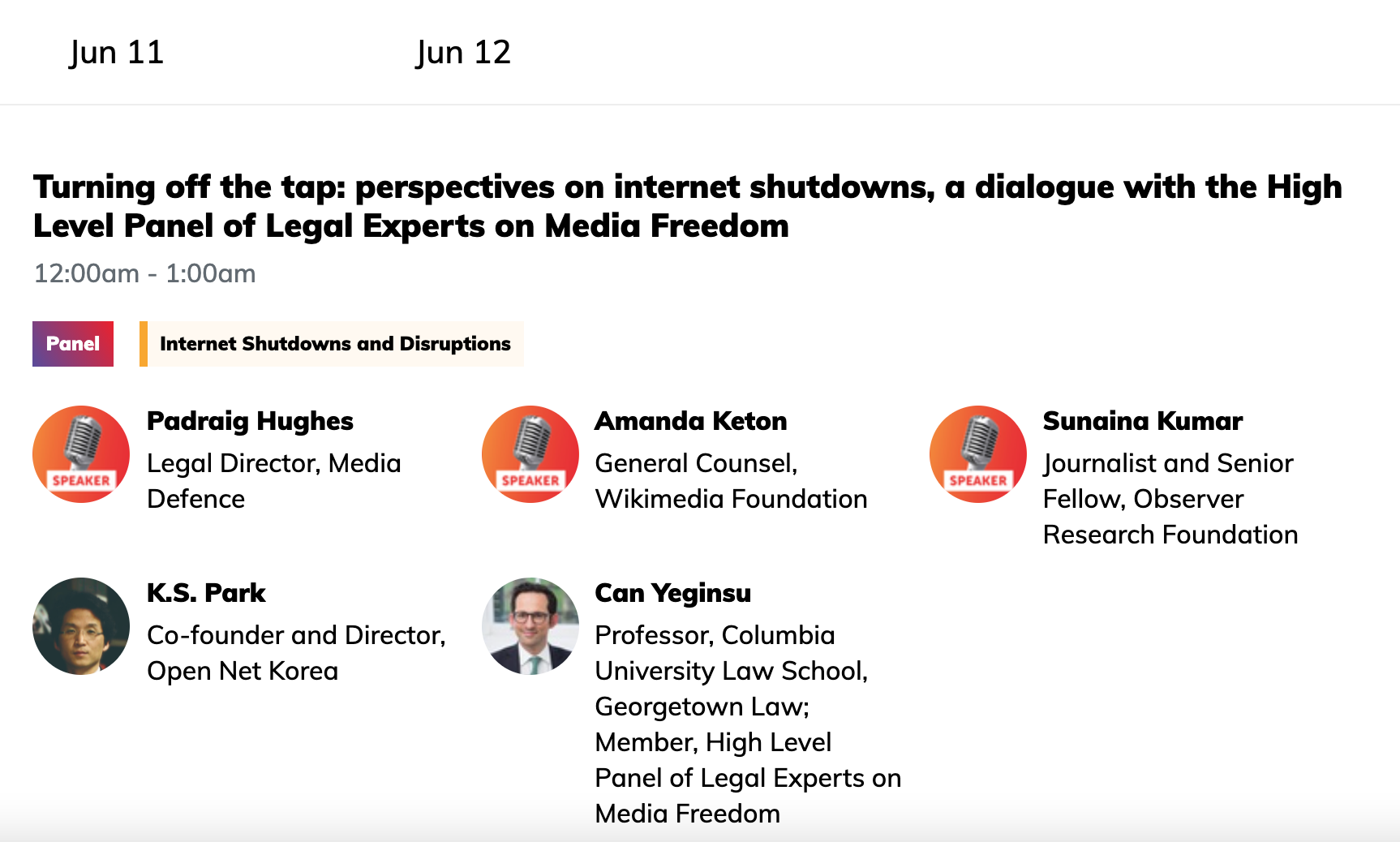 Jun 11

Jun 12

Turning off the tap: perspectives on internet shutdowns, a dialogue with the High Level Panel of Legal Experts on Media Freedom

12:00am - 1:00am

Panel

Internet Shutdowns and Disruptions

SPEAKER

Padraig Hughes
Legal Director, Media Defence

SPEAKER

Amanda Keton
General Counsel, Wikimedia Foundation

SPEAKER

Sunaina Kumar
Journalist and Senior Fellow, Observer Research Foundation

K.S. Park
Co-founder and Director, Open Net Korea

Can Yeginsu
Professor, Columbia University Law School, Georgetown Law; Member, High Level Panel of Legal Experts on Media Freedom